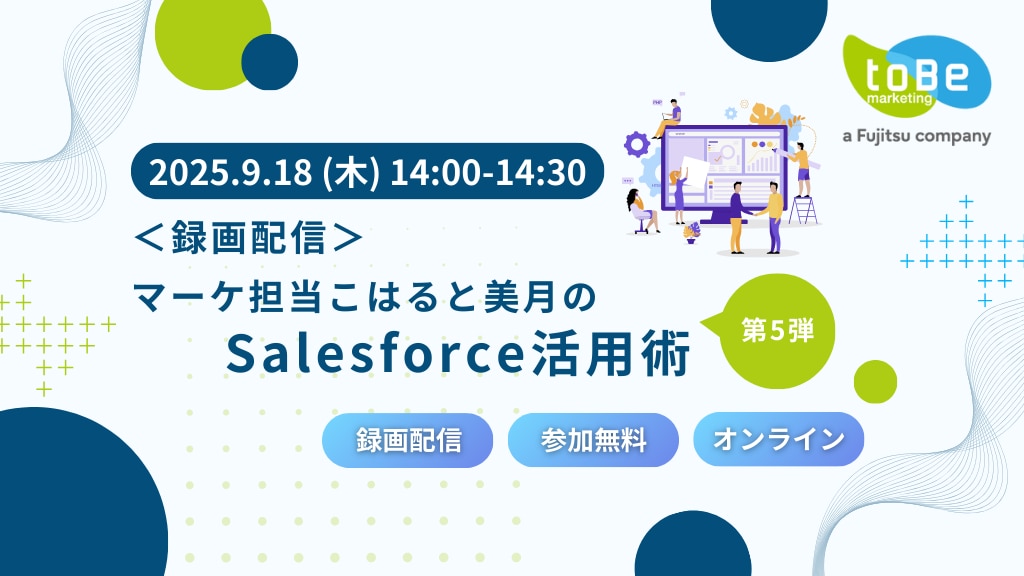 toBe marketing
a Fujitsu company

2025.9.18 (木) 14:00-14:30

＜録画配信＞
マーケ担当こはると美月の
Salesforce活用術

第5弾

録画配信
参加無料
オンライン